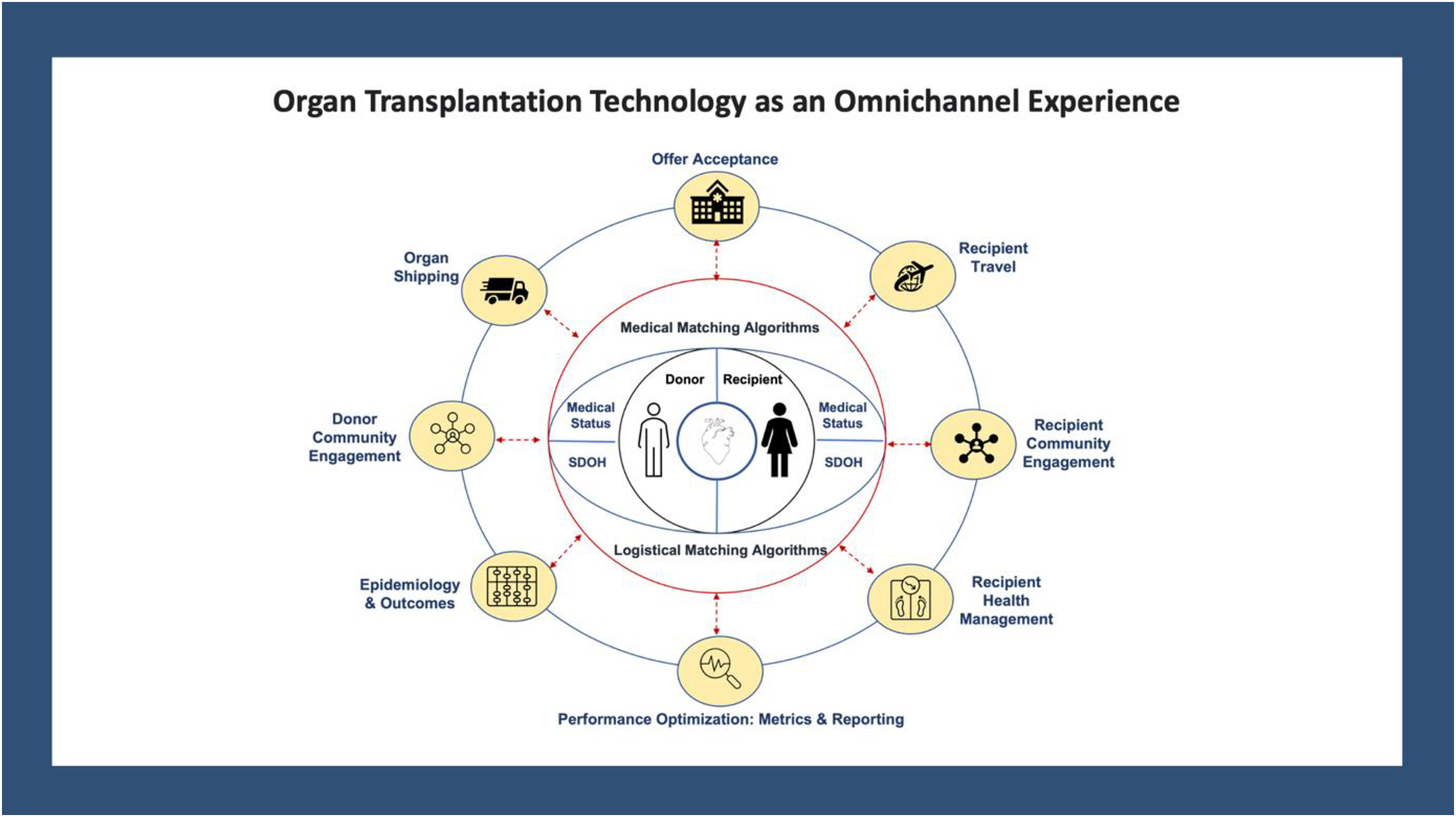 Organ Transplantation Technology as an Omnichannel Experience

Offer Acceptance

Organ Shipping

Recipient Travel

Medical Matching Algorithms

Donor

Recipient

Medical Status

SDOH

Medical Status

SDOH

Donor Community Engagement

Recipient Community Engagement

Logistical Matching Algorithms

Epidemiology & Outcomes

Recipient Health Management

Performance Optimization: Metrics & Reporting